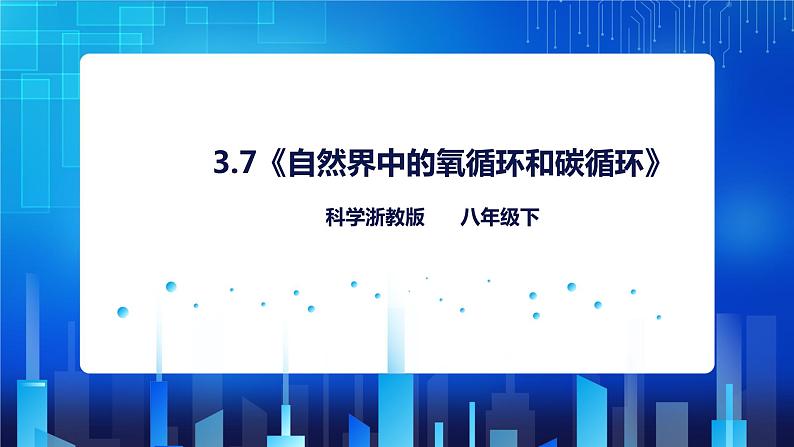 3.7《自然界中的氧循环和碳循环》

科学浙教版　　八年级下